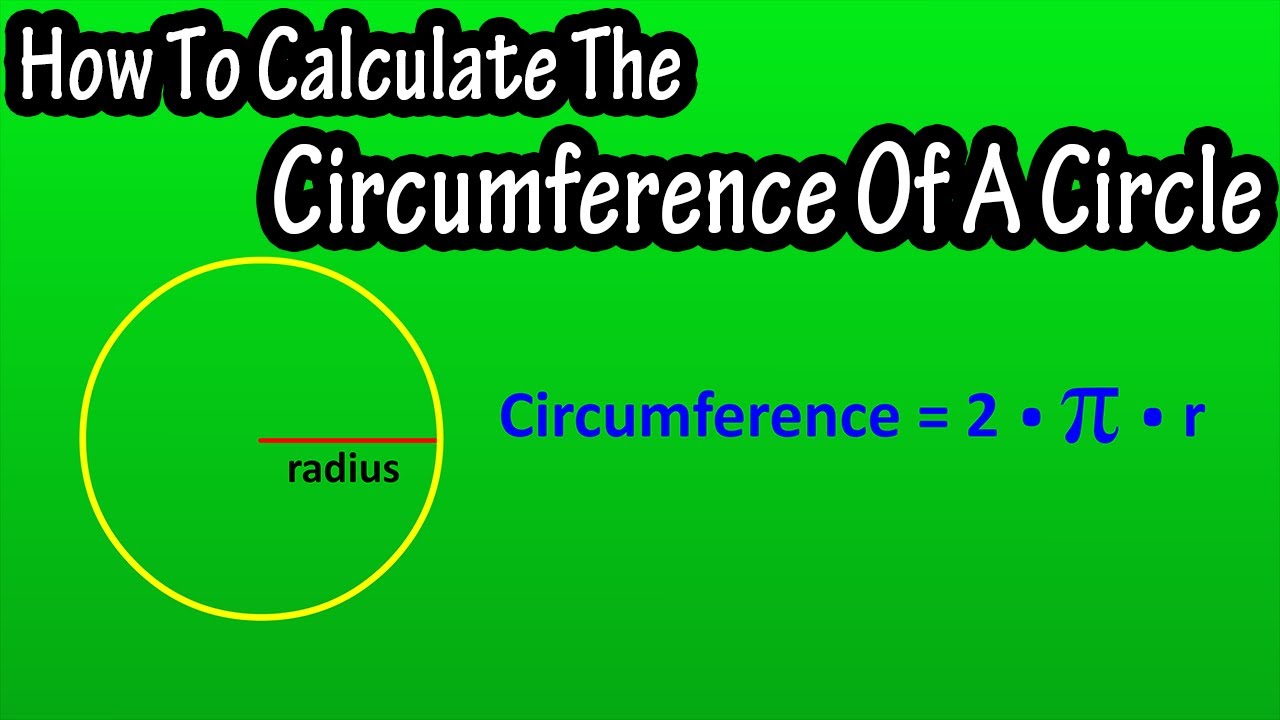 How To Calculate The

Circumference Of A Circle

radius

Circumference = $2 \cdot \pi \cdot r$